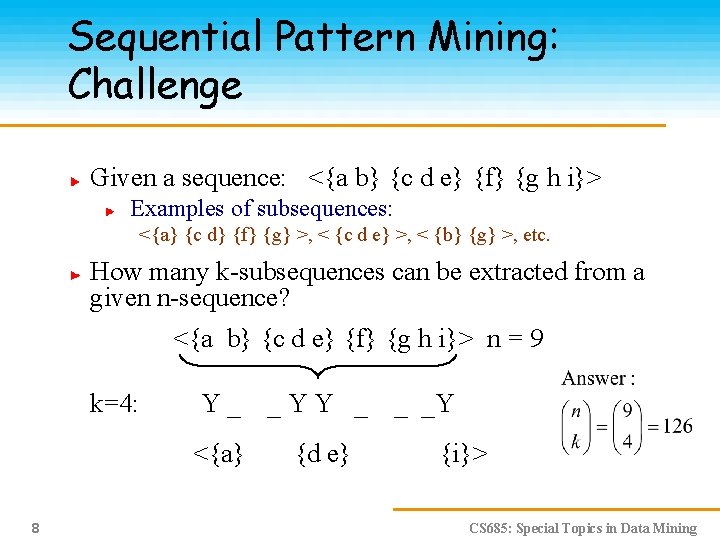 Sequential Pattern Mining: Challenge

Given a sequence: <{a b} {c d e} {f} {g h i}>

Examples of subsequences:

<{a} {c d} {f} {g} >, < {c d e} >, < {b} {g} >, etc.

How many k-subsequences can be extracted from a given n-sequence?

<{a b} {c d e} {f} {g h i}> n = 9

k=4: Y _ _ Y Y _ _ _ Y

<{a} {d e} {i}>

Answer :

$\binom{n}{k} = \binom{9}{4} = 126$

8

CS685: Special Topics in Data Mining